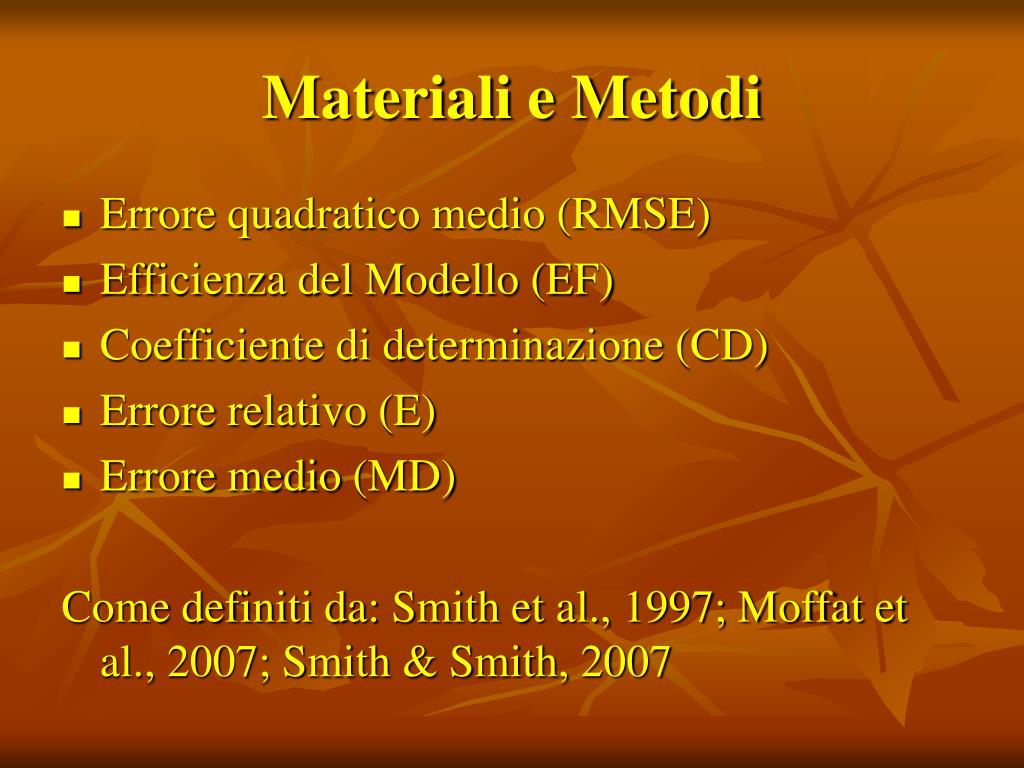 Materiali e Metodi

- Errore quadratico medio (RMSE)
- Efficienza del Modello (EF)
- Coefficiente di determinazione (CD)
- Errore relativo (E)
- Errore medio (MD)

Come definiti da: Smith et al., 1997; Moffat et al., 2007; Smith & Smith, 2007